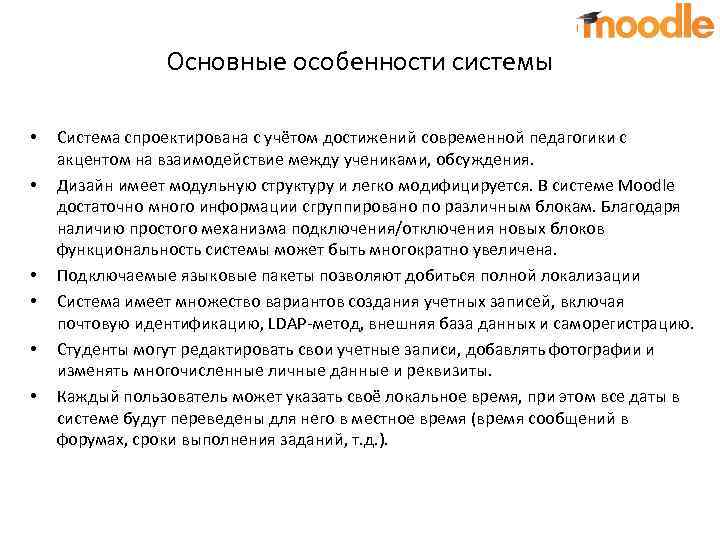 moodle

Основные особенности системы

• Система спроектирована с учётом достижений современной педагогики с акцентом на взаимодействие между учениками, обсуждения.
• Дизайн имеет модульную структуру и легко модифицируется. В системе Moodle достаточно много информации сгруппировано по различным блокам. Благодаря наличию простого механизма подключения/отключения новых блоков функциональность системы может быть многократно увеличена.
• Подключаемые языковые пакеты позволяют добиться полной локализации
• Система имеет множество вариантов создания учетных записей, включая почтовую идентификацию, LDAP-метод, внешняя база данных и саморегистрацию.
• Студенты могут редактировать свои учетные записи, добавлять фотографии и изменять многочисленные личные данные и реквизиты.
• Каждый пользователь может указать своё локальное время, при этом все даты в системе будут переведены для него в местное время (время сообщений в форумах, сроки выполнения заданий, т.д.).